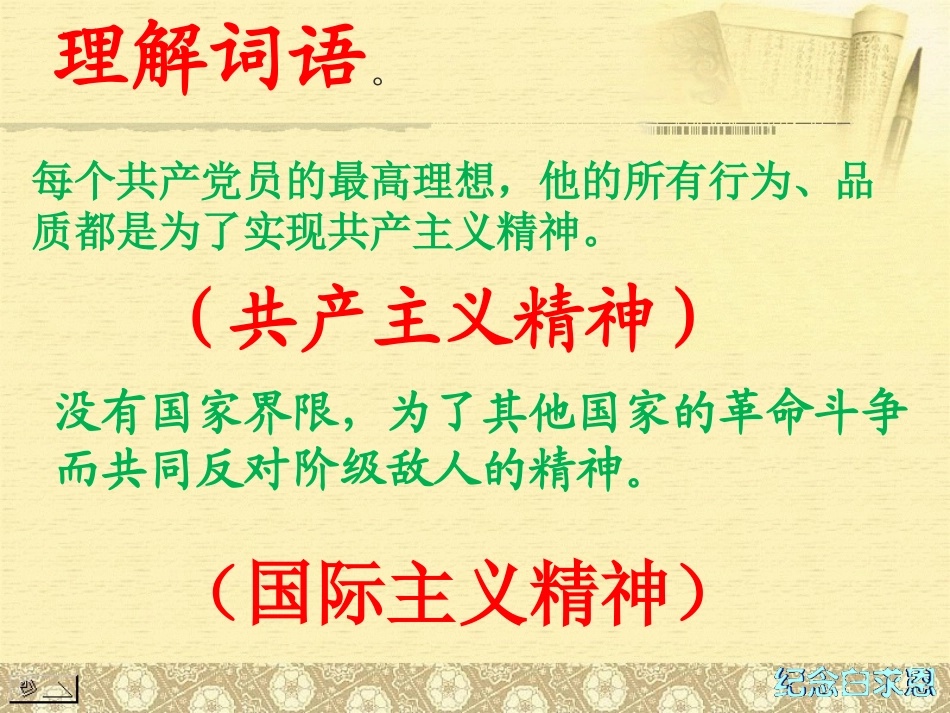 理解词语。

每个共产党员的最高理想，他的所有行为、品质都是为了实现共产主义精神。

（共产主义精神）

没有国家界限，为了其他国家的革命斗争而共同反对阶级敌人的精神。

（国际主义精神）

纪念白求恩